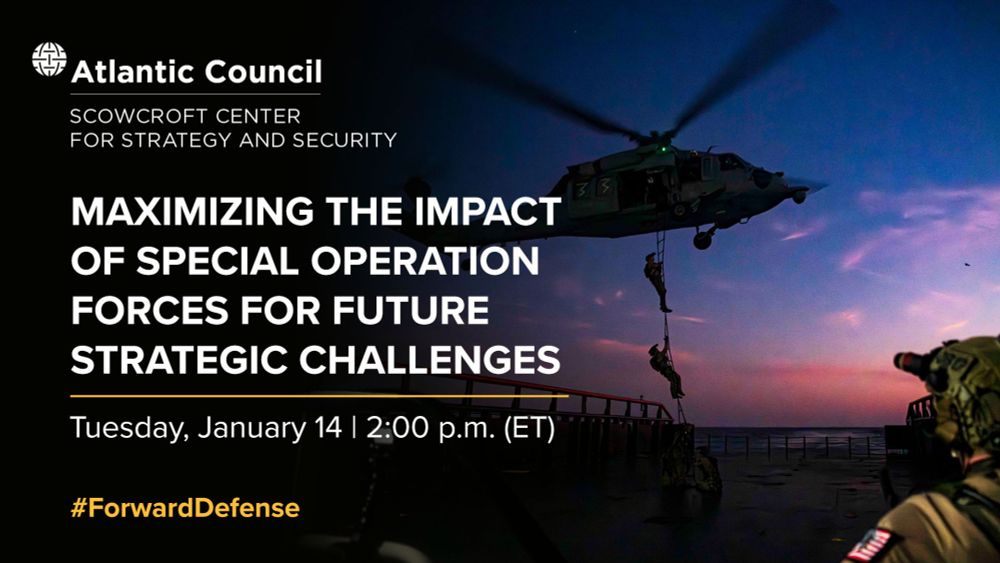 Atlantic Council
SCOWCROFT CENTER FOR STRATEGY AND SECURITY

MAXIMIZING THE IMPACT OF SPECIAL OPERATION FORCES FOR FUTURE STRATEGIC CHALLENGES

Tuesday, January 14 | 2:00 p.m. (ET)

#ForwardDefense